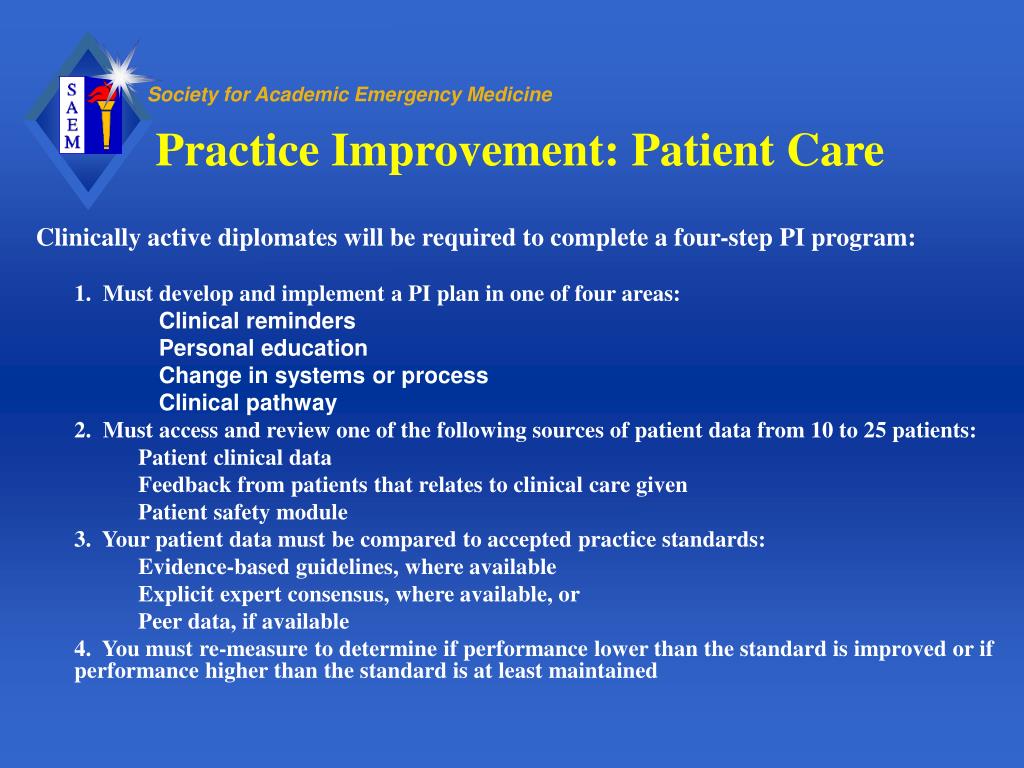 S A E M

Society for Academic Emergency Medicine

Practice Improvement: Patient Care

Clinically active diplomates will be required to complete a four-step PI program:

1. Must develop and implement a PI plan in one of four areas:
Clinical reminders
Personal education
Change in systems or process
Clinical pathway
2. Must access and review one of the following sources of patient data from 10 to 25 patients:
Patient clinical data
Feedback from patients that relates to clinical care given
Patient safety module
3. Your patient data must be compared to accepted practice standards:
Evidence-based guidelines, where available
Explicit expert consensus, where available, or
Peer data, if available
4. You must re-measure to determine if performance lower than the standard is improved or if performance higher than the standard is at least maintained